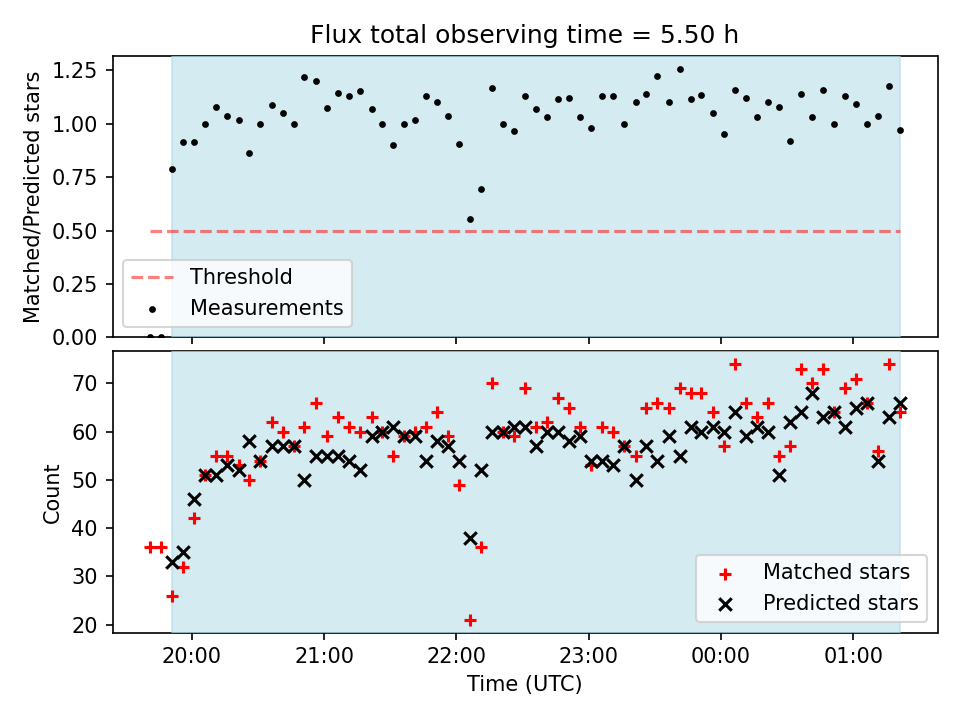 Flux total observing time = 5.50 h

Matched/Predicted stars

1.25
1.00
0.75
0.50
0.25
0.00

Threshold
Measurements

Count

70
60
50
40
30
20

Matched stars
Predicted stars

20:00
21:00
22:00
23:00
00:00
01:00

Time (UTC)